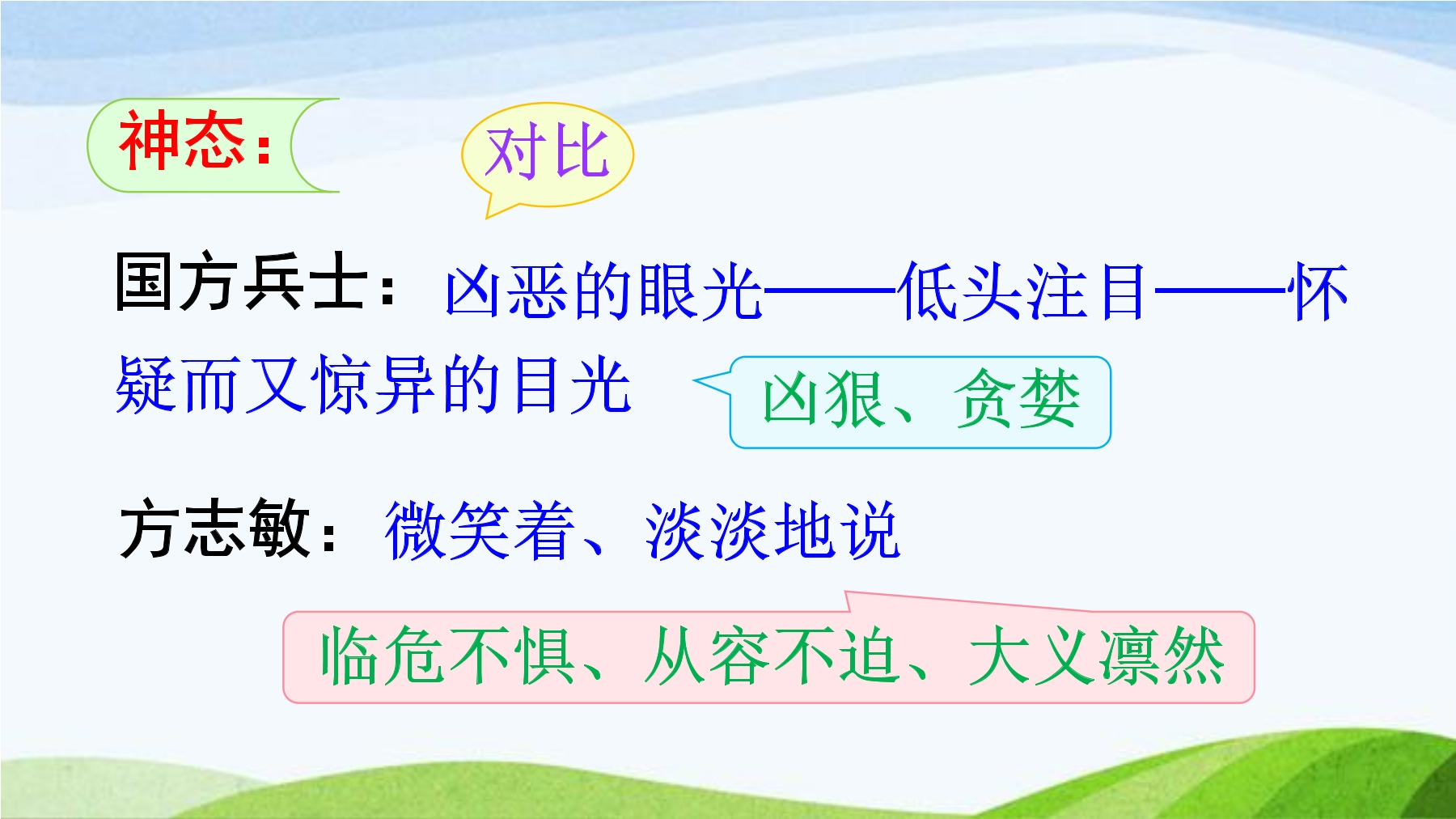 神态：

对比

国方兵士：凶恶的眼光——低头注目——怀疑而又惊异的目光

凶狠、贪婪

方志敏：微笑着、淡淡地说

临危不惧、从容不迫、大义凛然